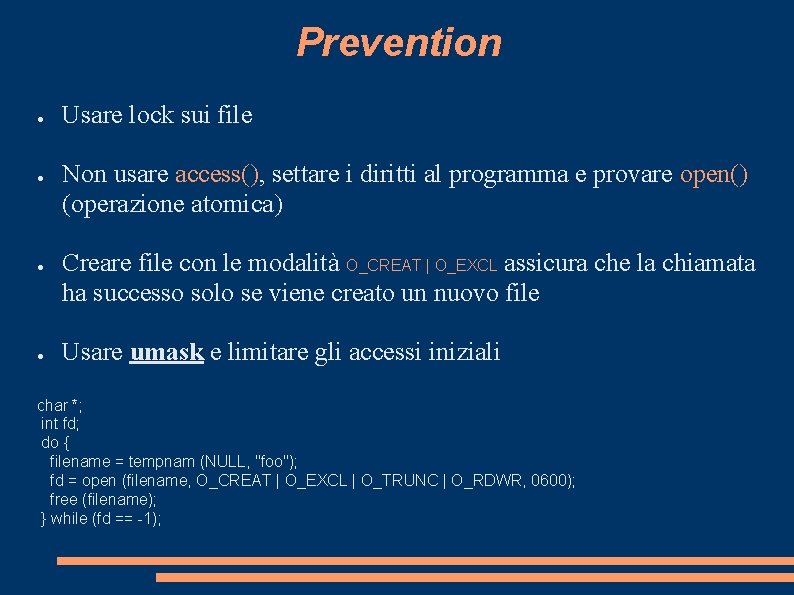 Prevention

● Usare lock sui file

● Non usare access(), settare i diritti al programma e provare open() (operazione atomica)

● Creare file con le modalità O_CREAT | O_EXCL assicura che la chiamata ha successo solo se viene creato un nuovo file

● Usare umask e limitare gli accessi iniziali

char *;
int fd;
do {
filename = tempnam (NULL, "foo");
fd = open (filename, O_CREAT | O_EXCL | O_TRUNC | O_RDWR, 0600);
free (filename);
} while (fd == -1);